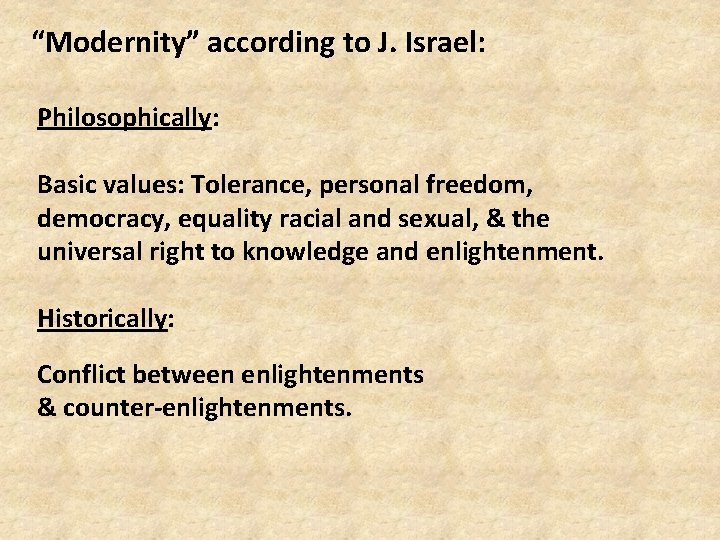 “Modernity” according to J. Israel:

Philosophically:

Basic values: Tolerance, personal freedom, democracy, equality racial and sexual, & the universal right to knowledge and enlightenment.

Historically:

Conflict between enlightenments
& counter-enlightenments.